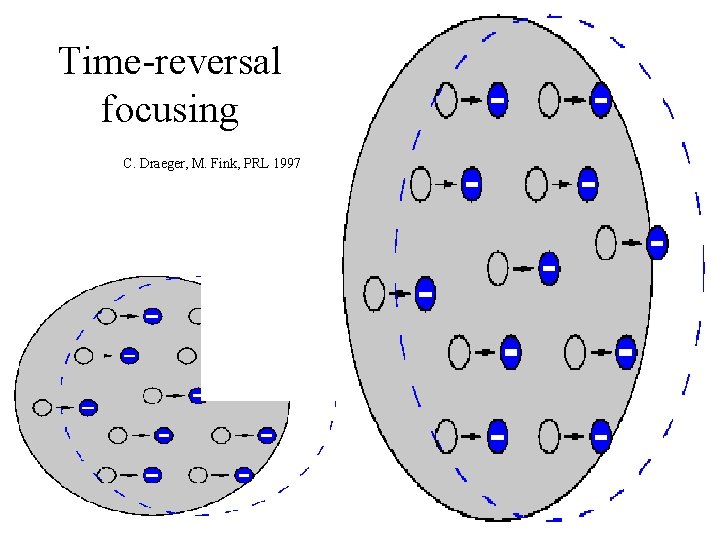 Time-reversal focusing

C. Draeger, M. Fink, PRL 1997